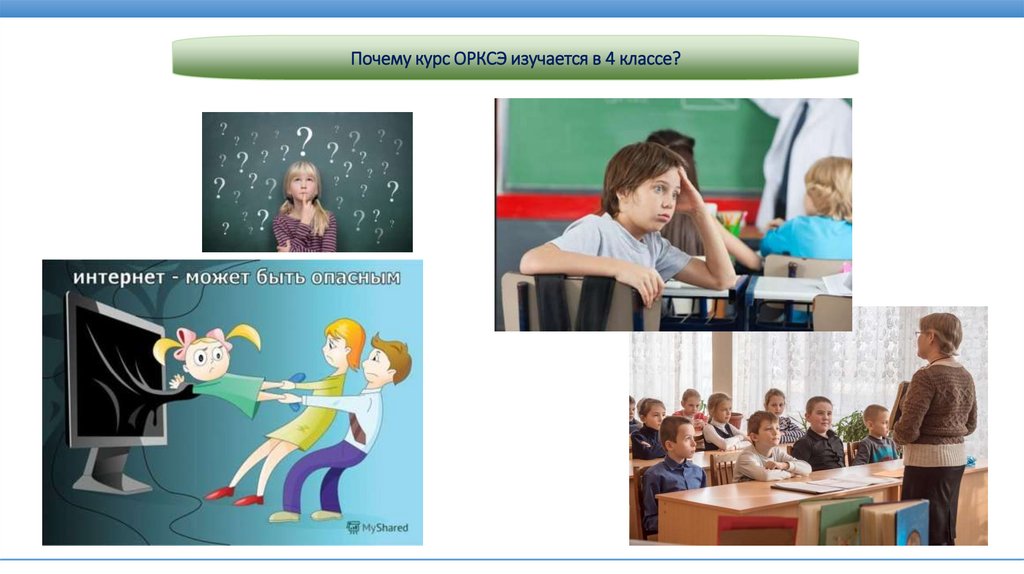 Почему курс ОРКСЭ изучается в 4 классе?

интернет - может быть опасным

MyShared